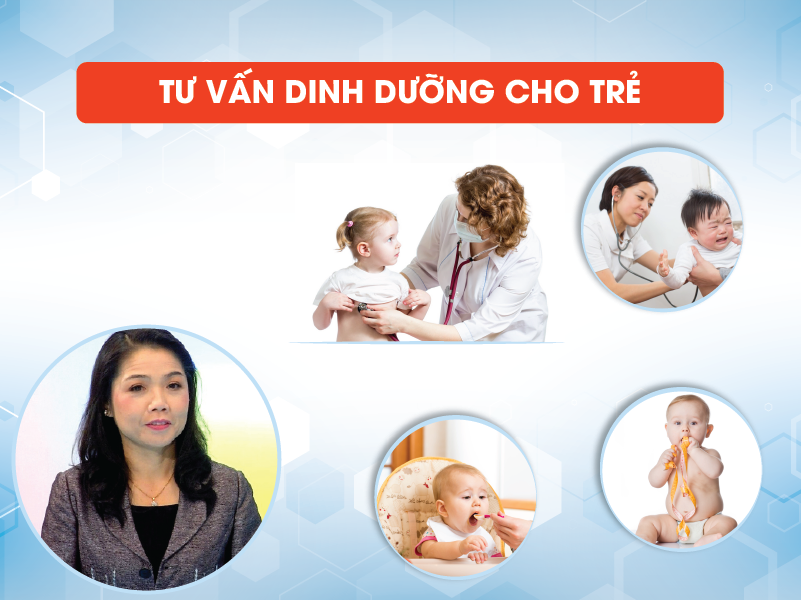 TƯ VẤN DINH DƯỠNG CHO TRẺ